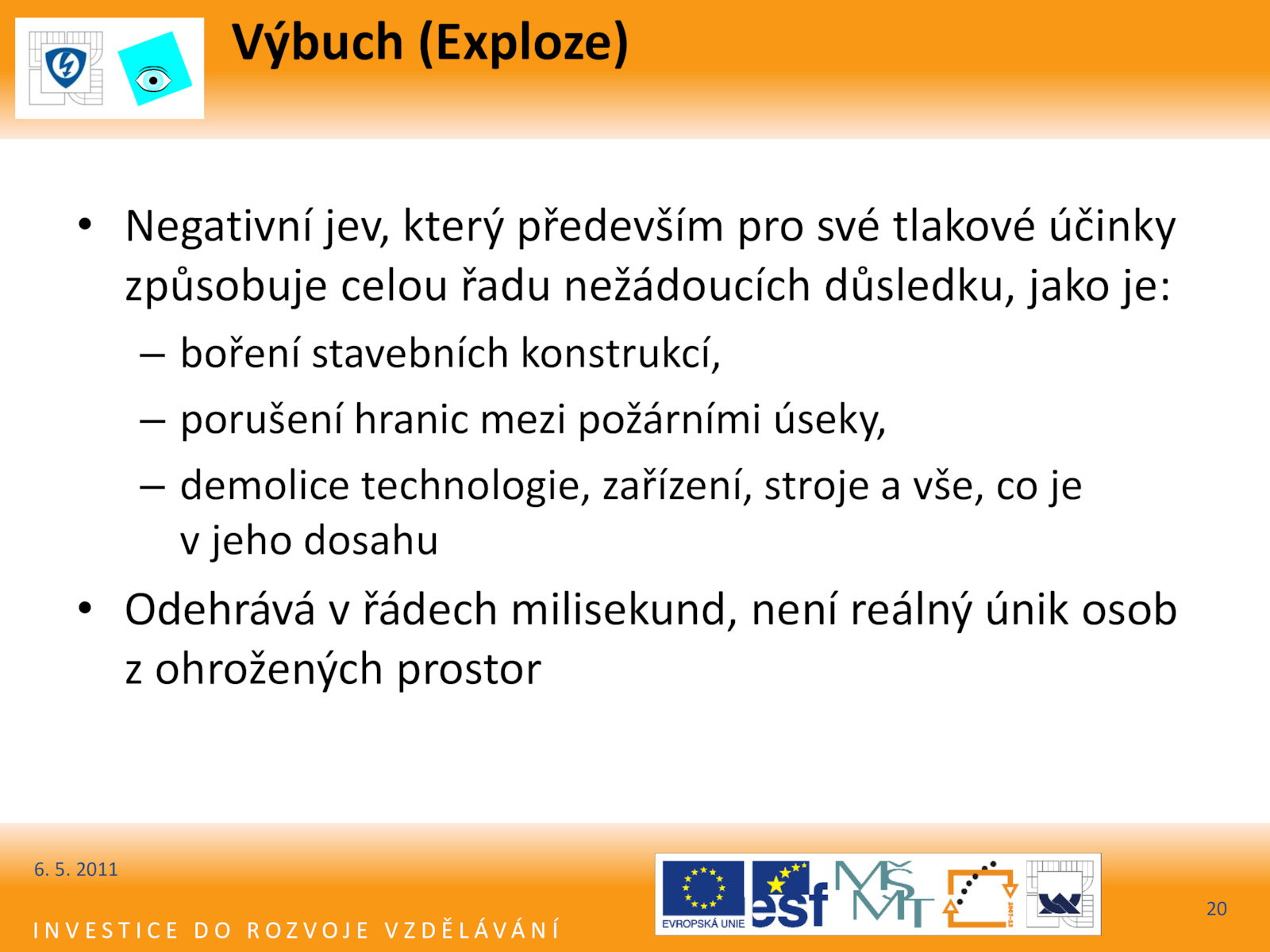 Výbuch (Exploze)

• Negativní jev, který především pro své tlakové účinky způsobuje celou řadu nežádoucích důsledku, jako je:

– boření stavebních konstrukcí,

– porušení hranic mezi požárními úseky,

– demolice technologie, zařízení, stroje a vše, co je v jeho dosahu

• Odehrává v řádech milisekund, není reálný únik osob z ohrožených prostor

6. 5. 2011

INVESTICE DO ROZVOJE VZDĚLÁVÁNÍ

EVROPSKÁ UNIE esf MŠMT

20